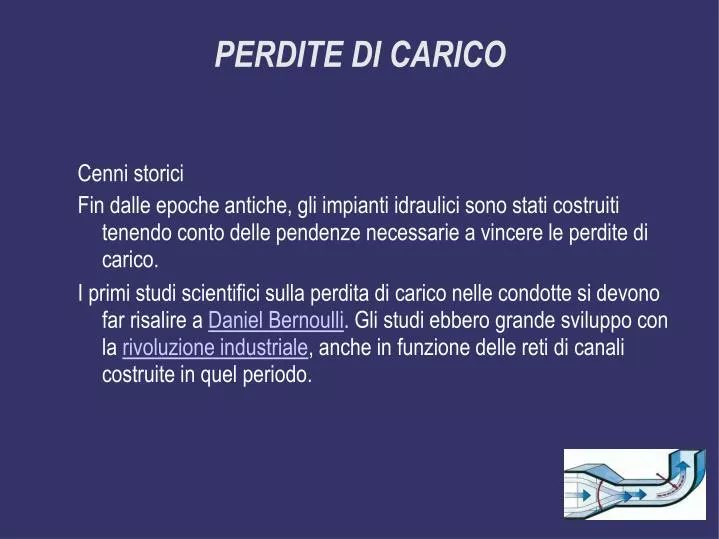 PERDITE DI CARICO

Cenni storici

Fin dalle epoche antiche, gli impianti idraulici sono stati costruiti tenendo conto delle pendenze necessarie a vincere le perdite di carico.

I primi studi scientifici sulla perdita di carico nelle condotte si devono far risalire a Daniel Bernoulli. Gli studi ebbero grande sviluppo con la rivoluzione industriale, anche in funzione delle reti di canali costruite in quel periodo.